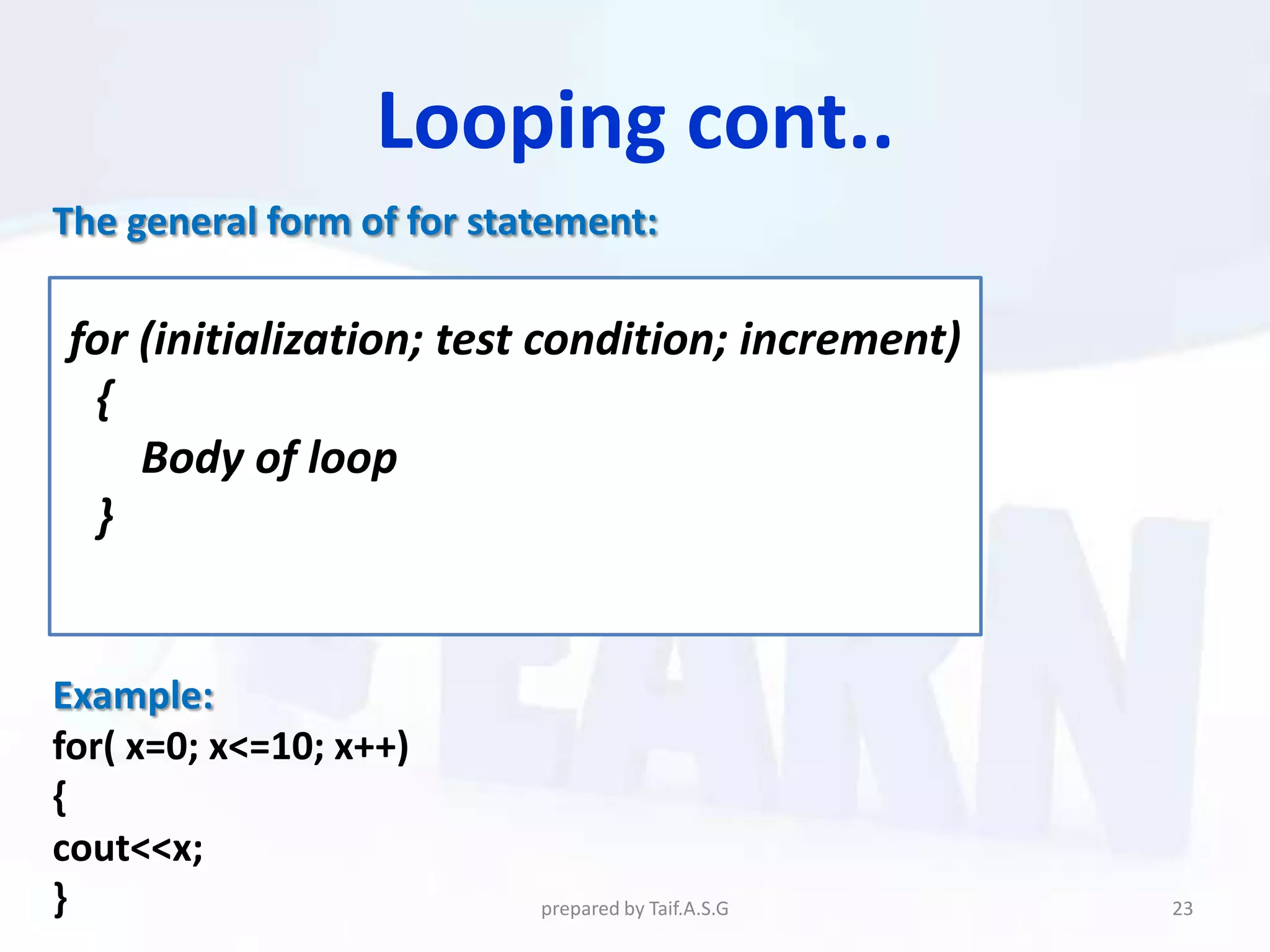 Looping cont..

The general form of for statement:

for (initialization; test condition; increment)
{
Body of loop
}

Example:
for( x=0; x<=10; x++)
{
cout<<x;
}

prepared by Taif.A.S.G

23